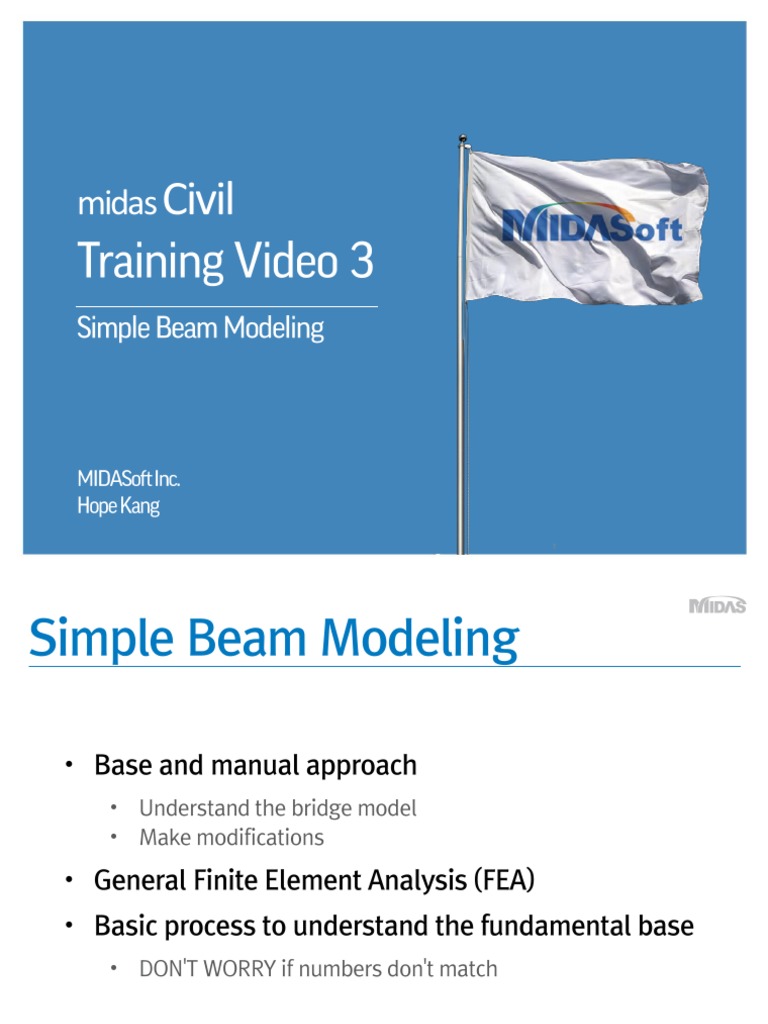 midas Civil
Training Video 3

Simple Beam Modeling

MIDASoft Inc.
Hope Kang

MIDASoft

MIDAS

Simple Beam Modeling

• Base and manual approach
• Understand the bridge model
• Make modifications
• General Finite Element Analysis (FEA)
• Basic process to understand the fundamental base
• DON'T WORRY if numbers don't match